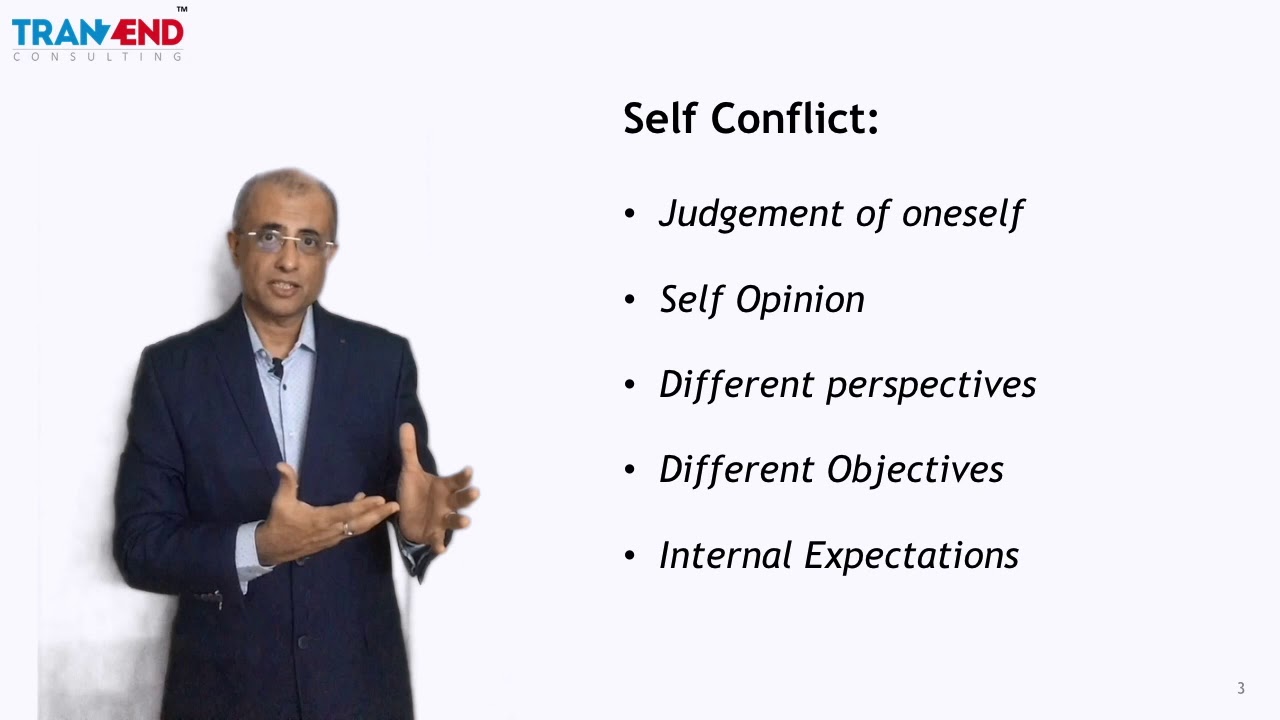 TRANZEND™
CONSULTING

Self Conflict:

• Judgement of oneself

• Self Opinion

• Different perspectives

• Different Objectives

• Internal Expectations

3